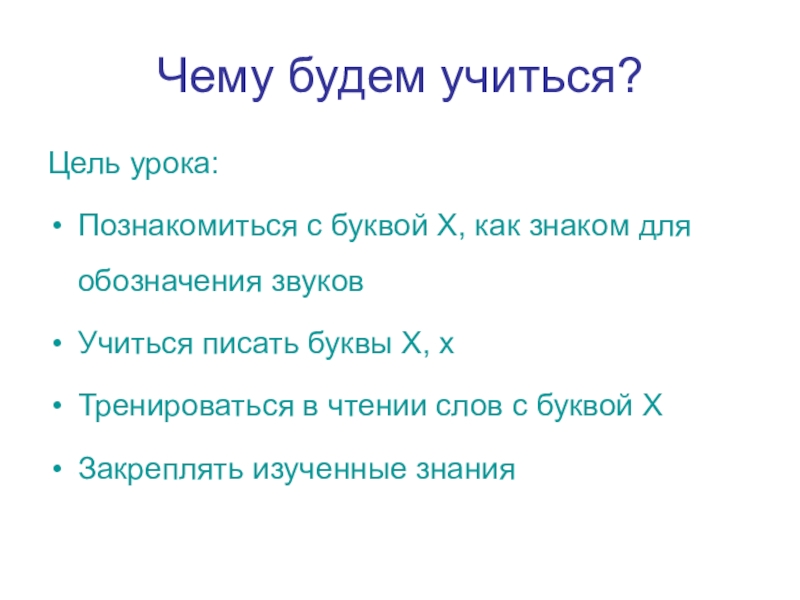 Чему будем учиться?

Цель урока:

• Познакомиться с буквой Х, как знаком для обозначения звуков

• Учиться писать буквы Х, х

• Тренироваться в чтении слов с буквой Х

• Закреплять изученные знания